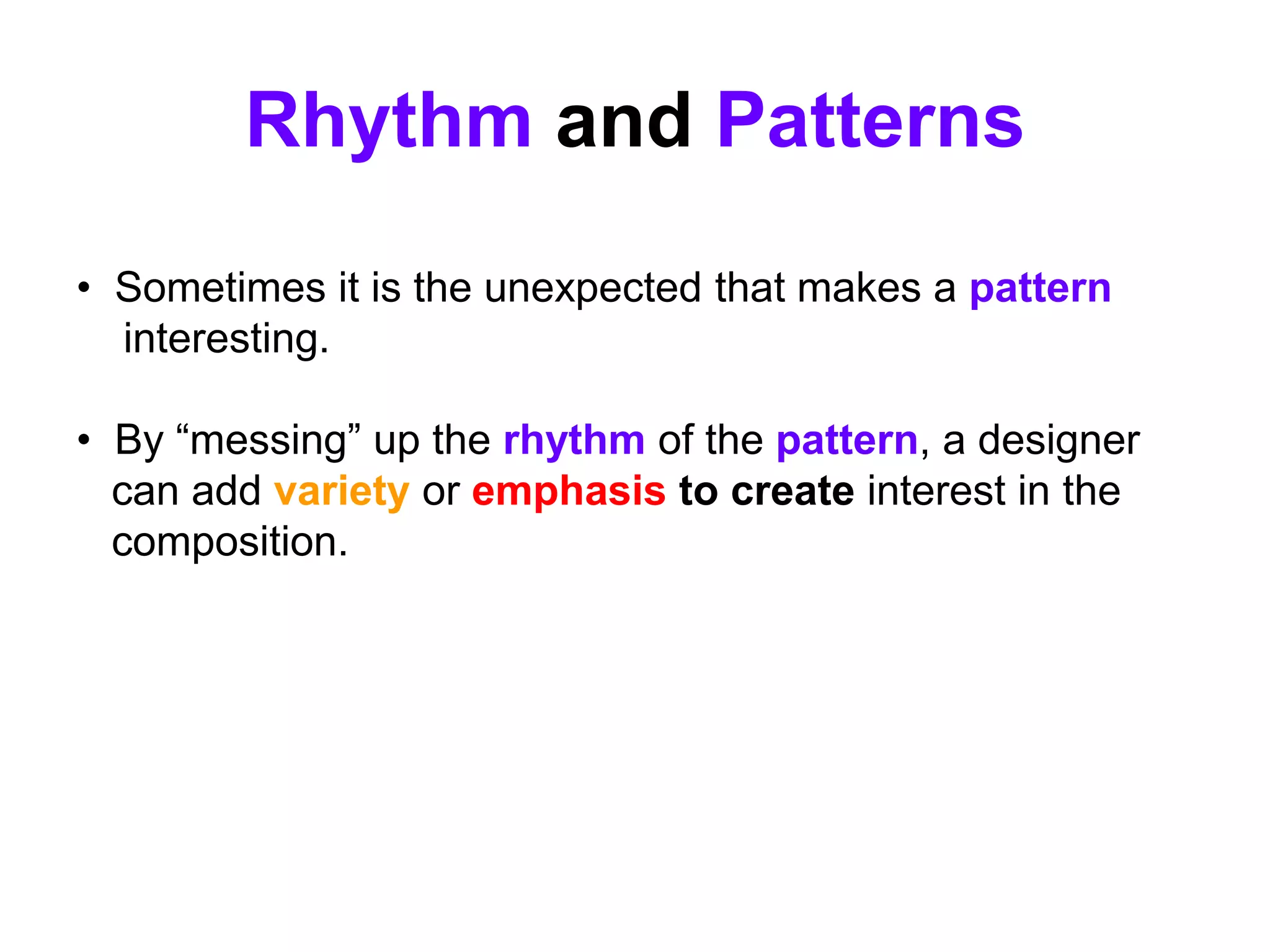 Rhythm and Patterns

• Sometimes it is the unexpected that makes a pattern interesting.

• By “messing” up the rhythm of the pattern, a designer can add variety or emphasis to create interest in the composition.